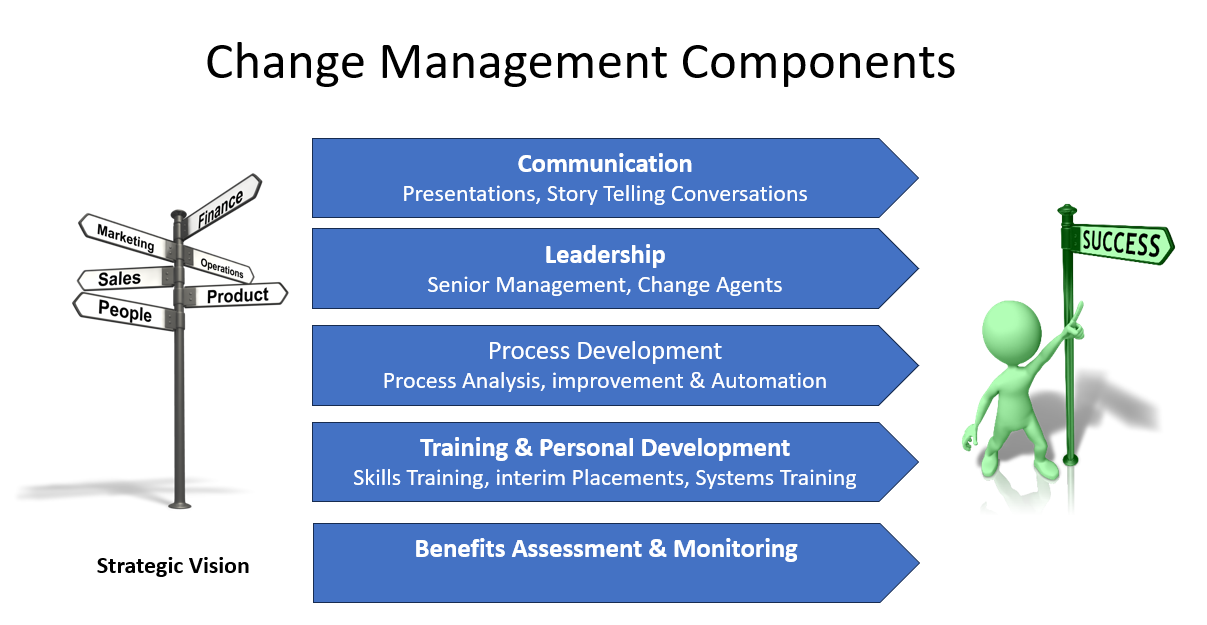 Change Management Components

Finance
Marketing
Operations
Sales
Product
People

Strategic Vision

Communication
Presentations, Story Telling Conversations

Leadership
Senior Management, Change Agents

Process Development
Process Analysis, improvement & Automation

Training & Personal Development
Skills Training, interim Placements, Systems Training

Benefits Assessment & Monitoring

SUCCESS